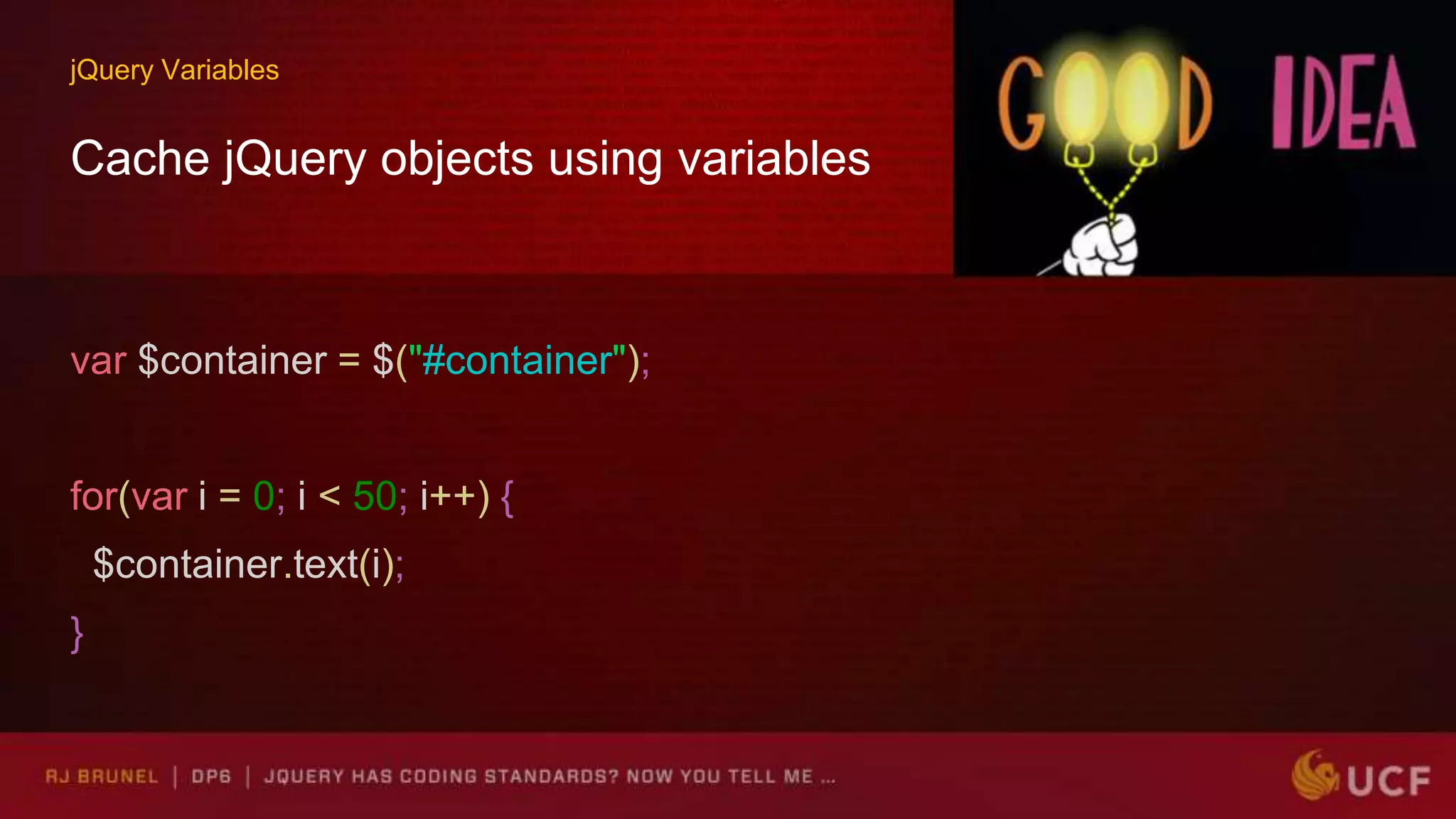 jQuery Variables

Cache jQuery objects using variables

GOOD IDEA

var $container = $("#container");

for(var i = 0; i < 50; i++) {
  $container.text(i);
}

RJ BRUNEL | DP6 | JQUERY HAS CODING STANDARDS? NOW YOU TELL ME ...

UCF